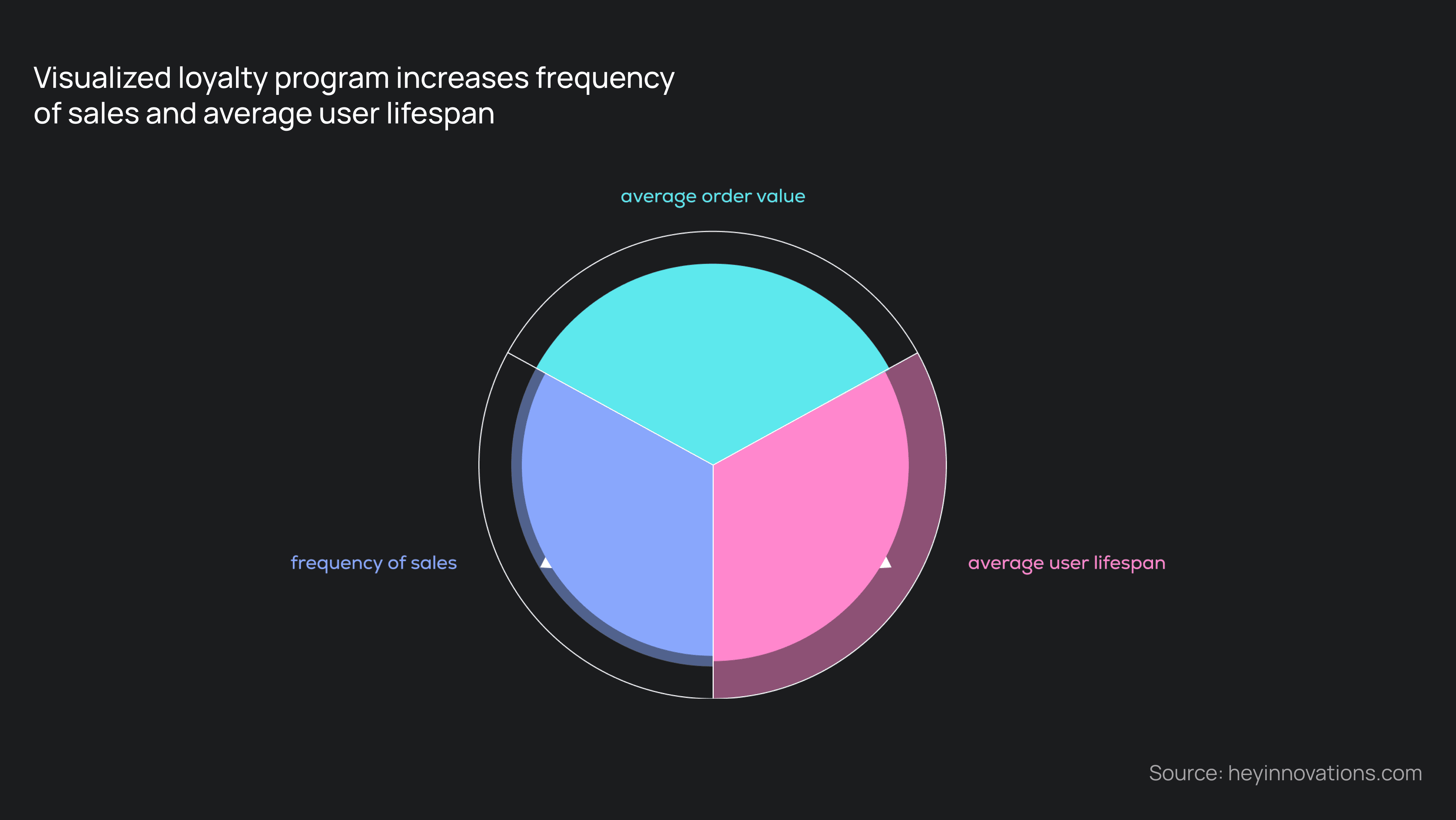 Visualized loyalty program increases frequency of sales and average user lifespan

average order value

frequency of sales

average user lifespan

Source: heyinnovations.com